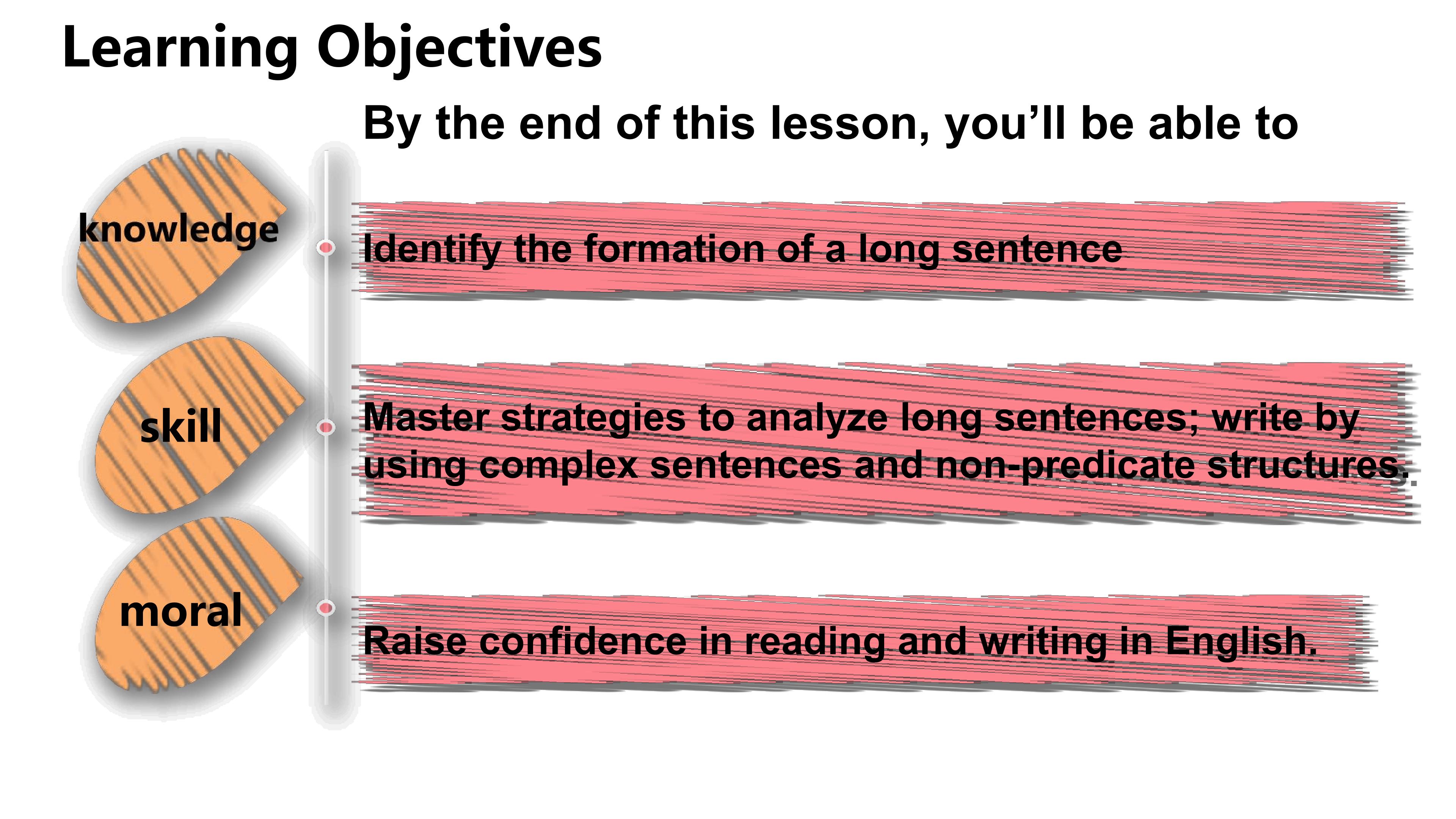 Learning Objectives

By the end of this lesson, you'll be able to

knowledge

Identify the formation of a long sentence

skill

Master strategies to analyze long sentences; write by using complex sentences and non-predicate structures.

moral

Raise confidence in reading and writing in English.